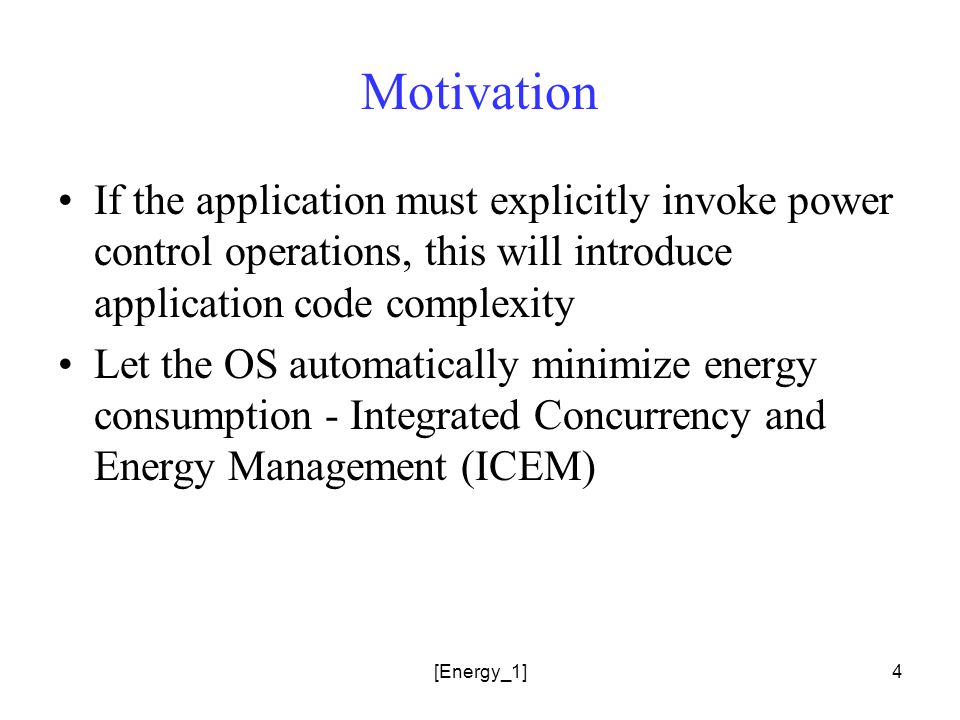 Motivation

• If the application must explicitly invoke power control operations, this will introduce application code complexity

• Let the OS automatically minimize energy consumption - Integrated Concurrency and Energy Management (ICEM)

[Energy_1]

4